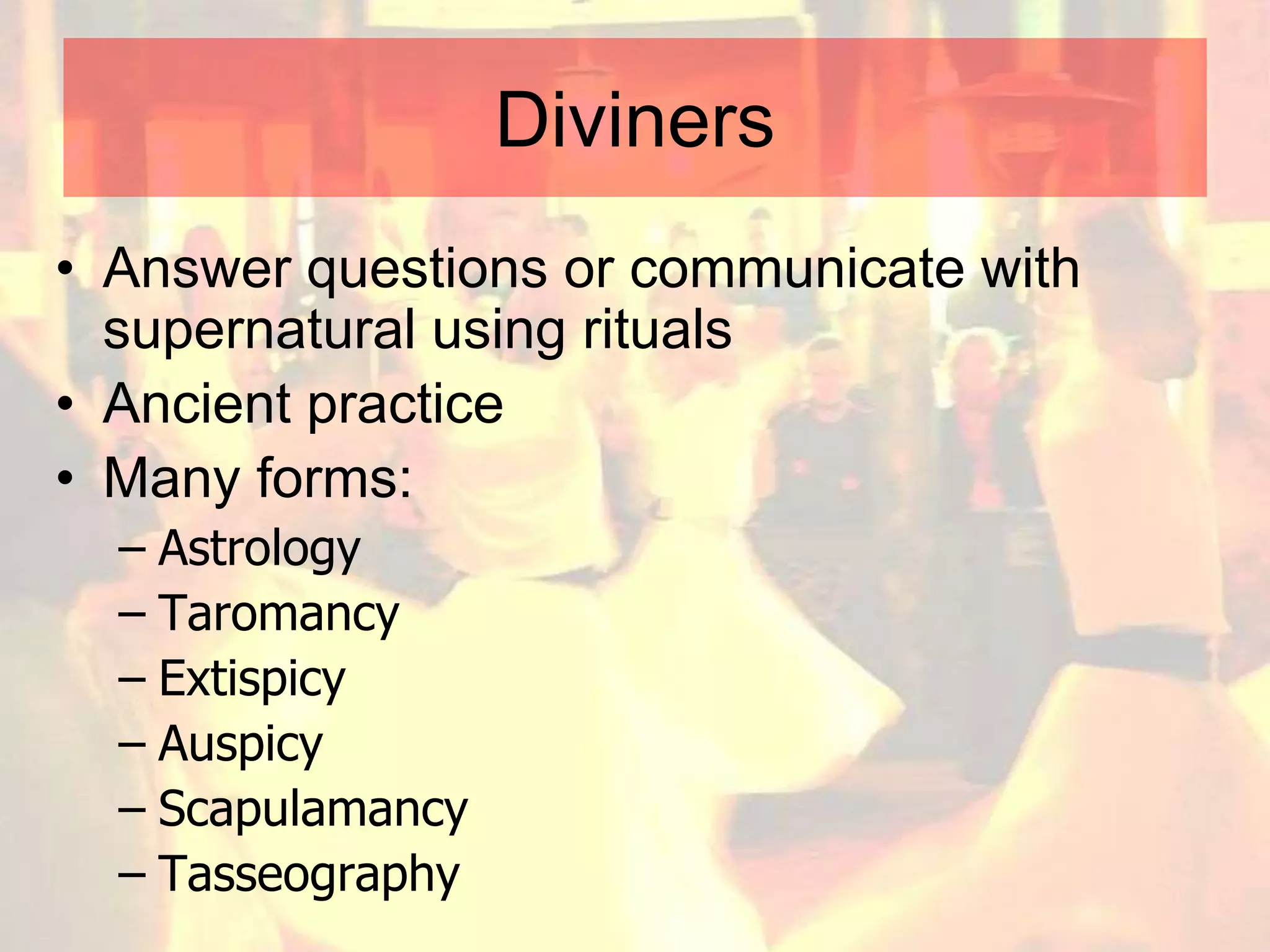 Diviners

• Answer questions or communicate with supernatural using rituals
• Ancient practice
• Many forms:
– Astrology
– Taromancy
– Extispicy
– Auspicy
– Scapulamancy
– Tasseography